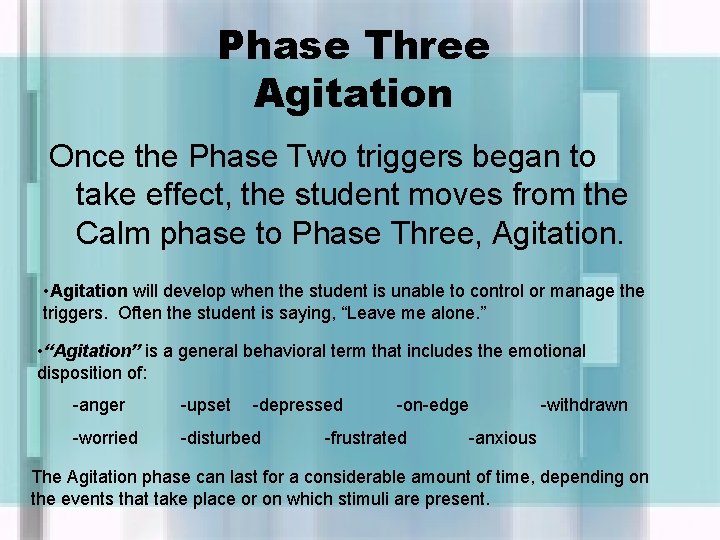 Phase Three
Agitation

Once the Phase Two triggers began to take effect, the student moves from the Calm phase to Phase Three, Agitation.

•Agitation will develop when the student is unable to control or manage the triggers. Often the student is saying, “Leave me alone.”

•“Agitation” is a general behavioral term that includes the emotional disposition of:

-anger -upset -depressed -on-edge -withdrawn

-worried -disturbed -frustrated -anxious

The Agitation phase can last for a considerable amount of time, depending on the events that take place or on which stimuli are present.